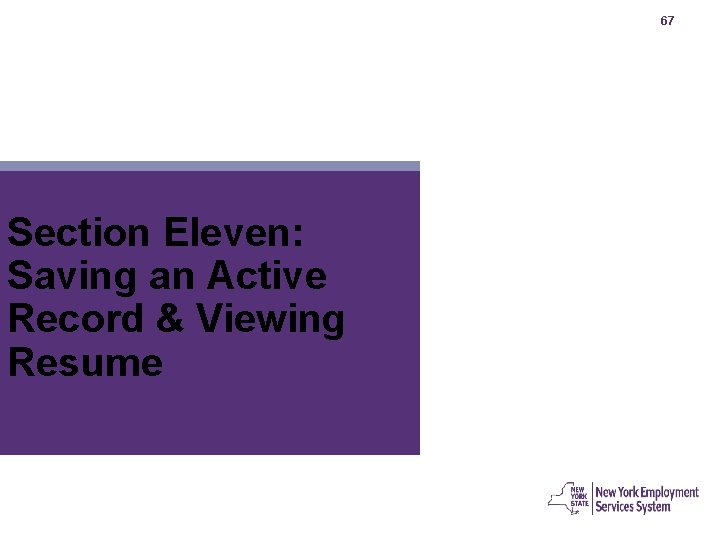 67

Section Eleven: Saving an Active Record & Viewing Resume

NEW YORK STATE New York Employment Services System